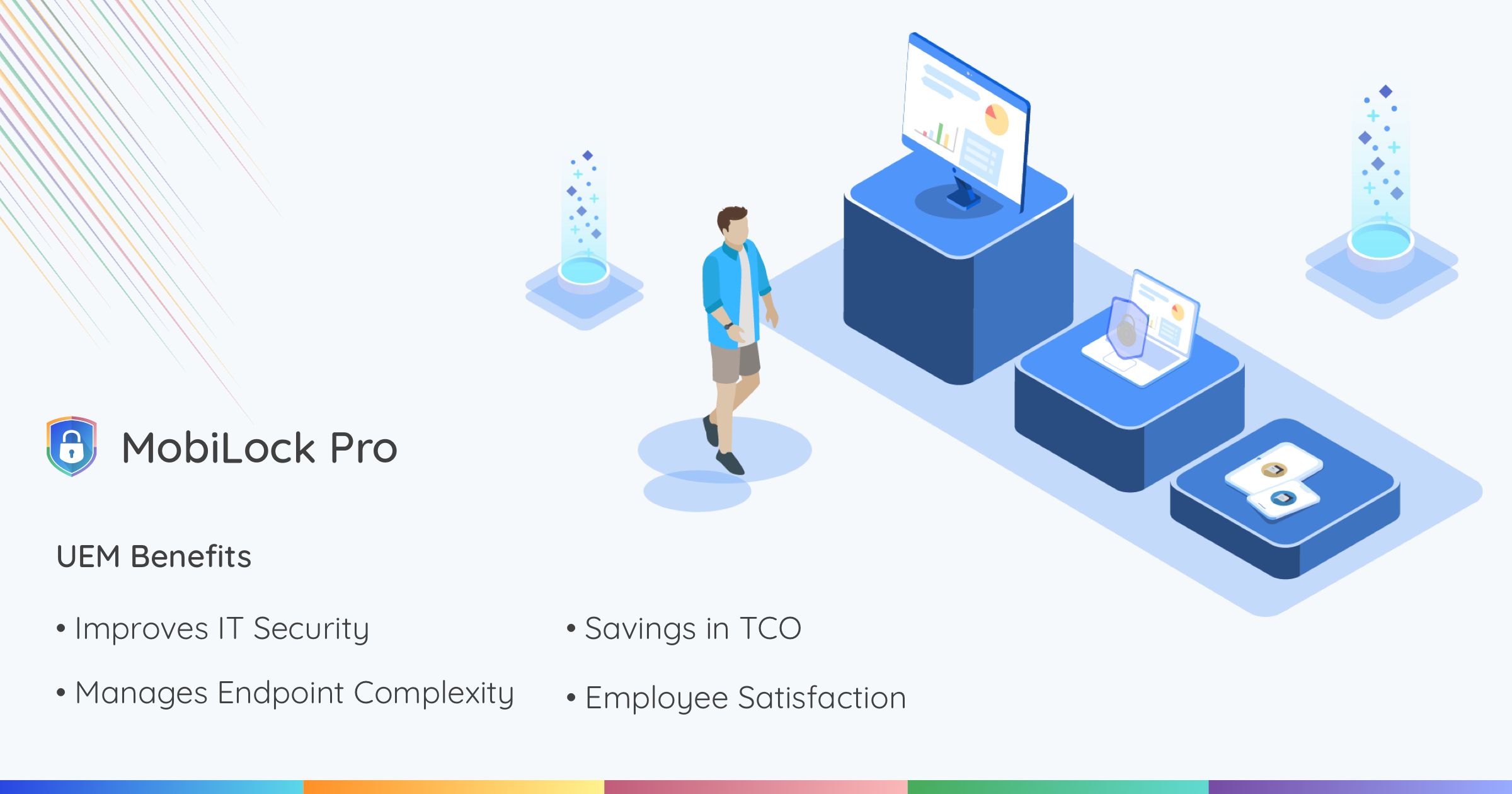 MobiLock Pro

UEM Benefits

• Improves IT Security

• Manages Endpoint Complexity

• Savings in TCO

• Employee Satisfaction